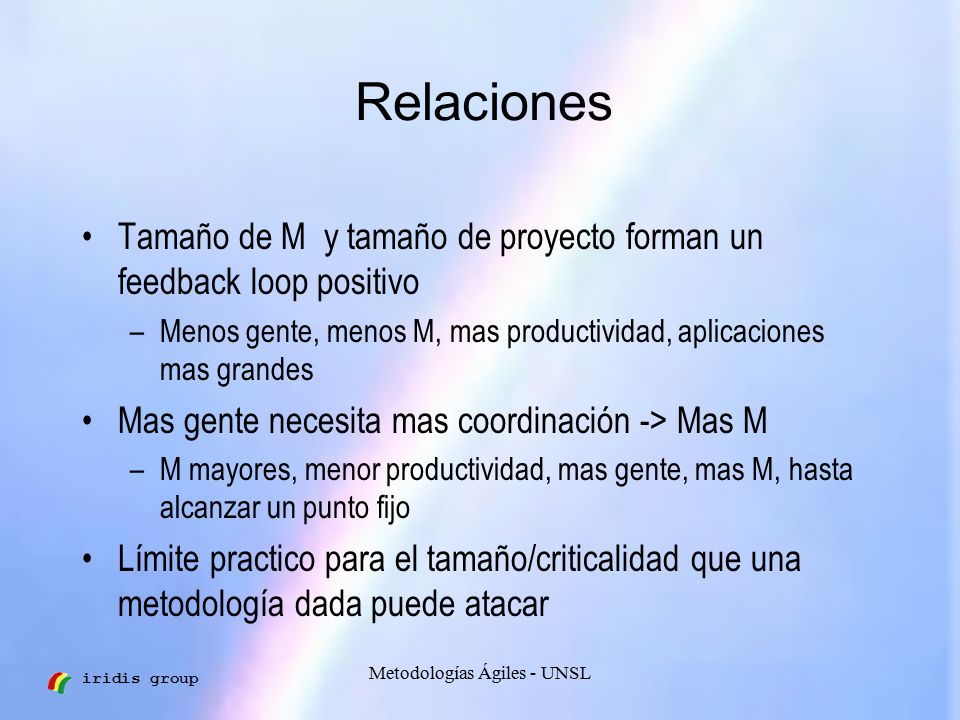 Relaciones

• Tamaño de M y tamaño de proyecto forman un feedback loop positivo
– Menos gente, menos M, mas productividad, aplicaciones mas grandes
• Mas gente necesita mas coordinación -> Mas M
– M mayores, menor productividad, mas gente, mas M, hasta alcanzar un punto fijo
• Límite practico para el tamaño/criticalidad que una metodología dada puede atacar

iridis group

Metodologías Ágiles - UNSL